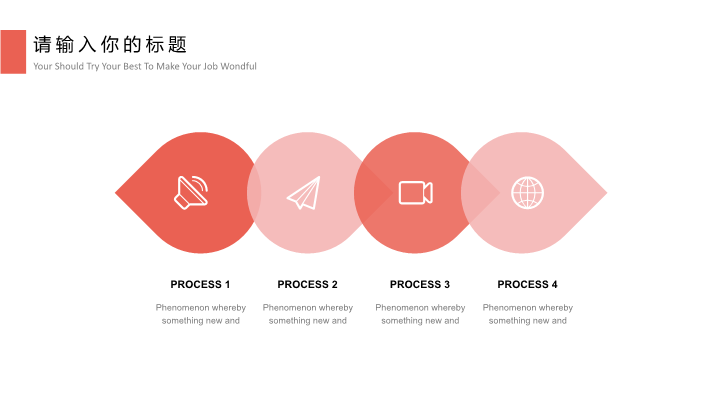 请输入你的标题
Your Should Try Your Best To Make Your Job Wondful

PROCESS 1
Phenomenon whereby something new and

PROCESS 2
Phenomenon whereby something new and

PROCESS 3
Phenomenon whereby something new and

PROCESS 4
Phenomenon whereby something new and